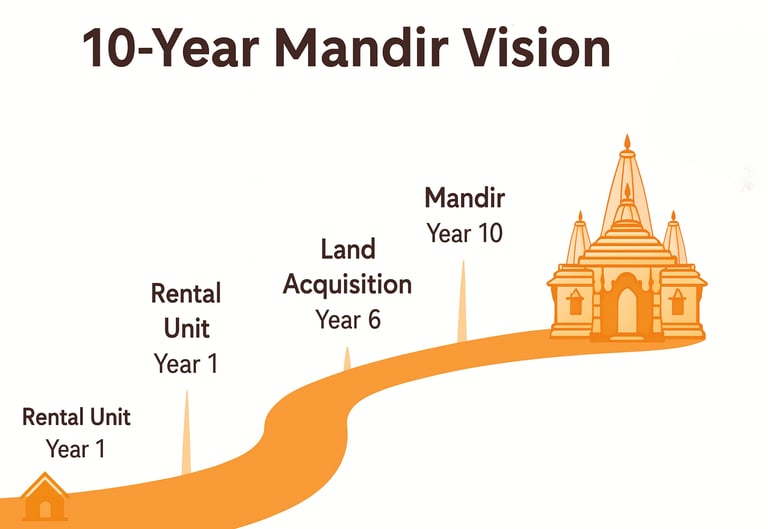 10-Year Mandir Vision

Rental Unit
Year 1

Rental
Unit
Year 1

Land
Acquisition
Year 6

Mandir
Year 10